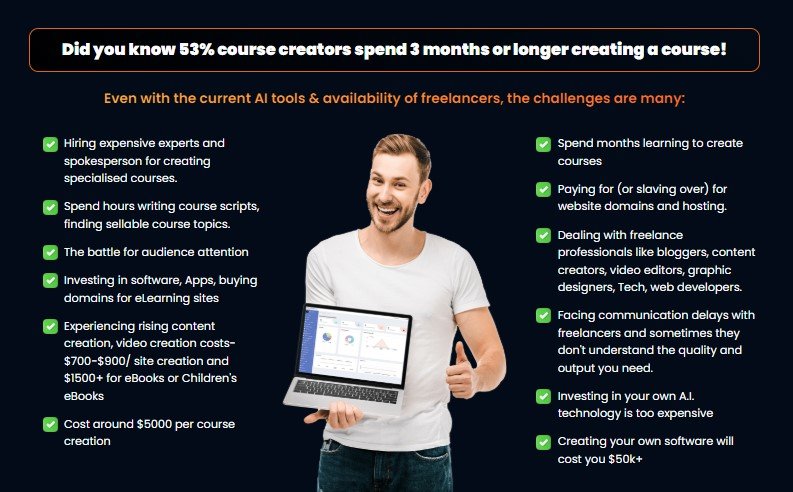 Did you know 53% course creators spend 3 months or longer creating a course!

Even with the current AI tools & availability of freelancers, the challenges are many:

Hiring expensive experts and spokesperson for creating specialised courses.

Spend hours writing course scripts, finding sellable course topics.

The battle for audience attention

Investing in software, Apps, buying domains for eLearning sites

Experiencing rising content creation, video creation costs- \$700-\$900/ site creation and \$1500+ for eBooks or Children's eBooks

Cost around \$5000 per course creation

Spend months learning to create courses

Paying for (or slaving over) for website domains and hosting.

Dealing with freelance professionals like bloggers, content creators, video editors, graphic designers, Tech, web developers.

Facing communication delays with freelancers and sometimes they don't understand the quality and output you need.

Investing in your own A.I. technology is too expensive

Creating your own software will cost you \$50k+